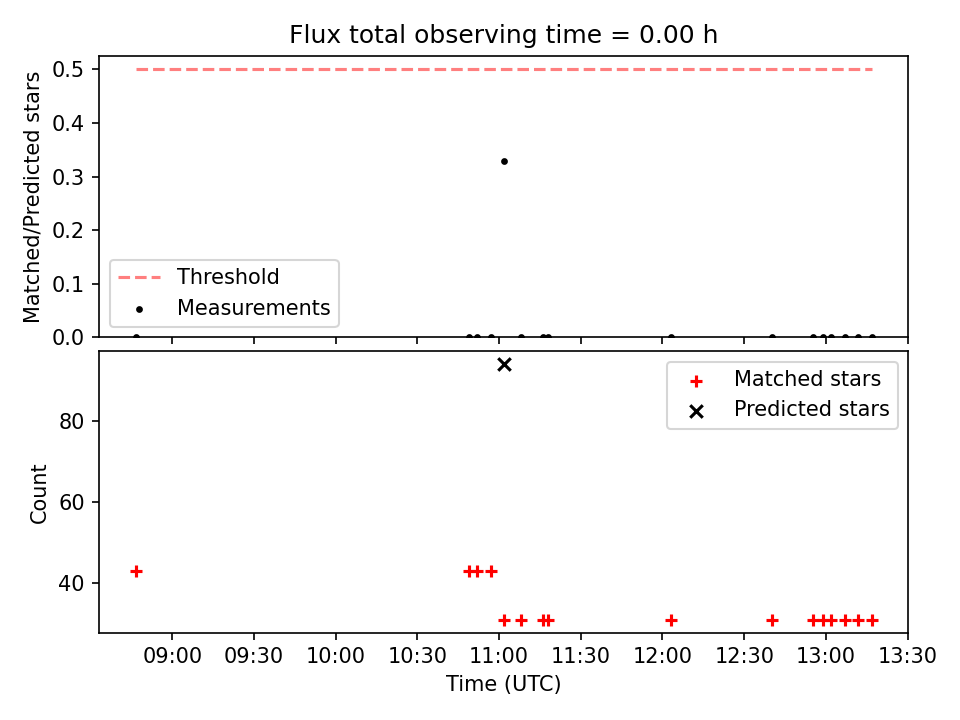 Flux total observing time = 0.00 h

Matched/Predicted stars

0.5
0.4
0.3
0.2
0.1
0.0

Threshold
Measurements

Count

80
60
40

Matched stars
Predicted stars

09:00
09:30
10:00
10:30
11:00
11:30
12:00
12:30
13:00
13:30

Time (UTC)